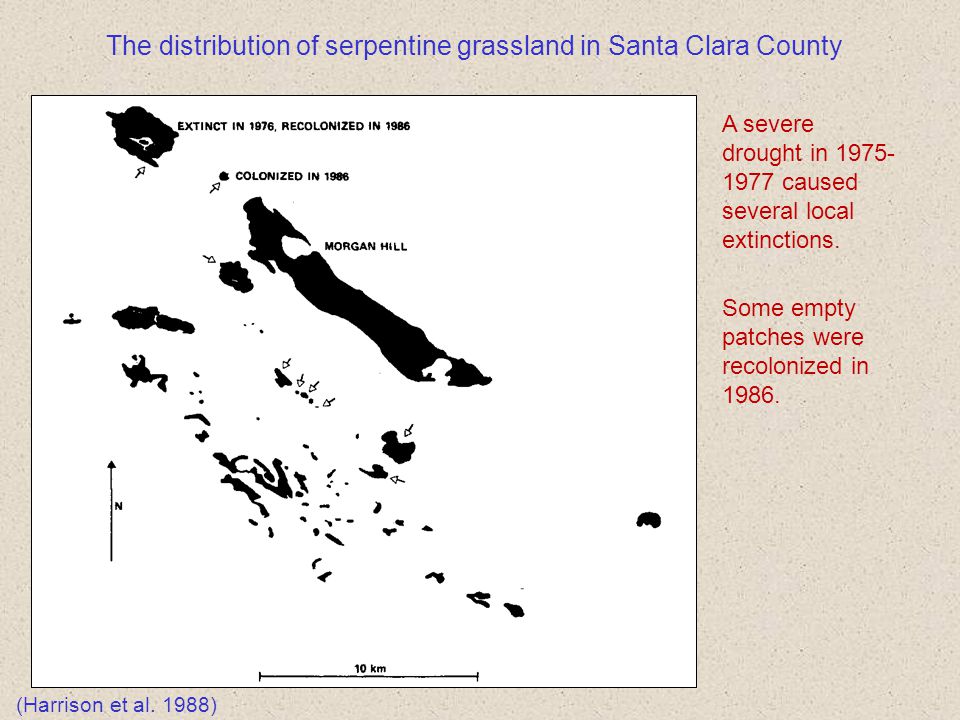 The distribution of serpentine grassland in Santa Clara County

EXTINCT IN 1976, RECOLONIZED IN 1986

COLONIZED IN 1986

MORGAN HILL

N

10 km

A severe drought in 1975-1977 caused several local extinctions.

Some empty patches were recolonized in 1986.

(Harrison et al. 1988)